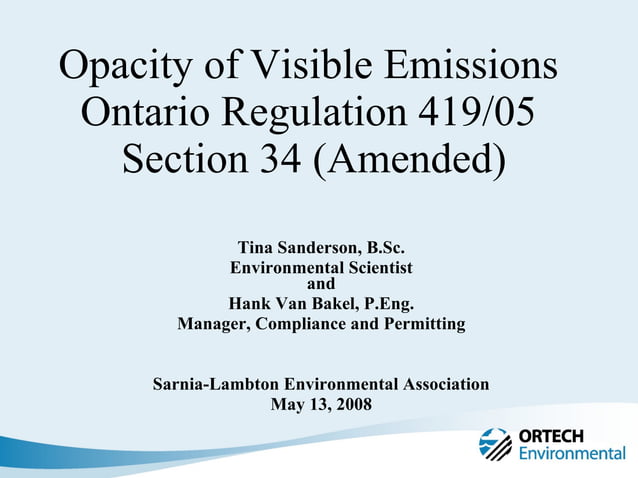 Opacity of Visible Emissions
Ontario Regulation 419/05
Section 34 (Amended)

Tina Sanderson, B.Sc.
Environmental Scientist
and
Hank Van Bakel, P.Eng.
Manager, Compliance and Permitting

Sarnia-Lambton Environmental Association
May 13, 2008

ORTECH
Environmental